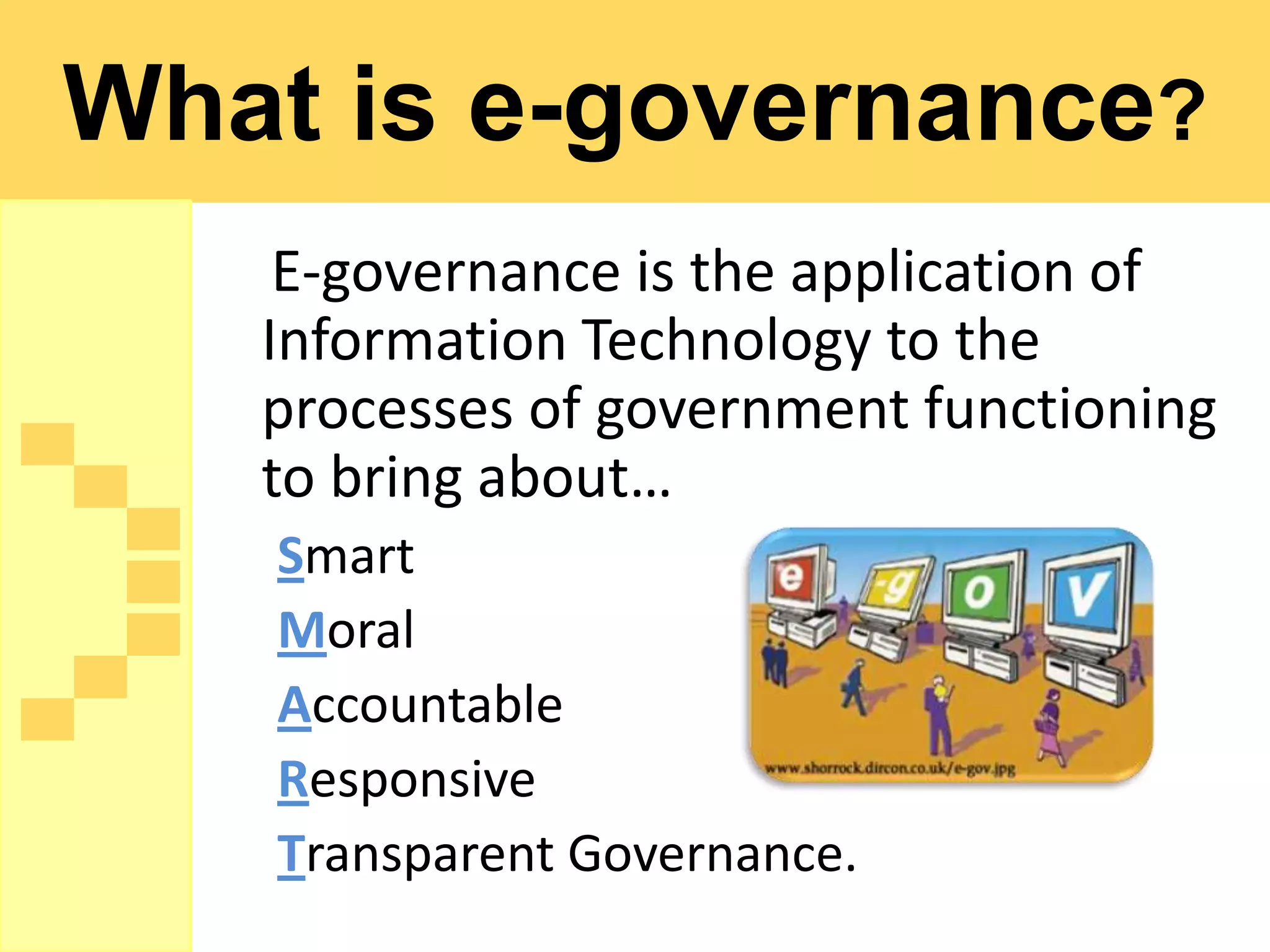 What is e-governance?

E-governance is the application of Information Technology to the processes of government functioning to bring about…

Smart

Moral

Accountable

Responsive

Transparent Governance.

e -g o v

www.shorrock.dircon.co.uk/e-gov.jpg